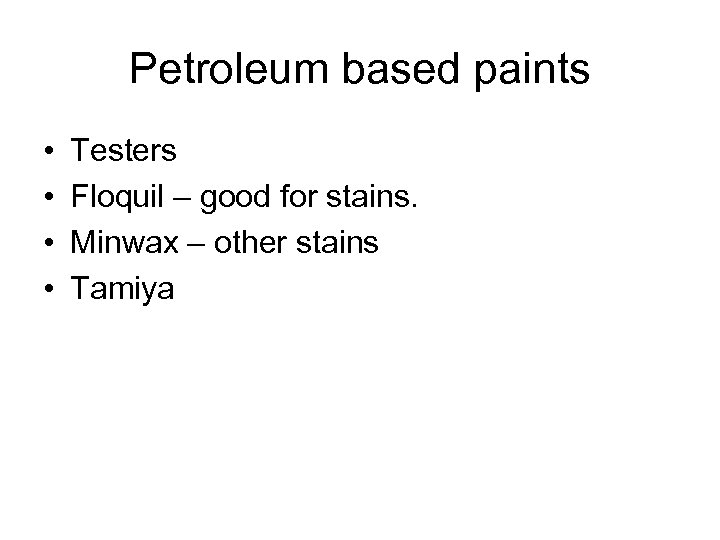 Petroleum based paints

• Testers
• Floquil – good for stains.
• Minwax – other stains
• Tamiya